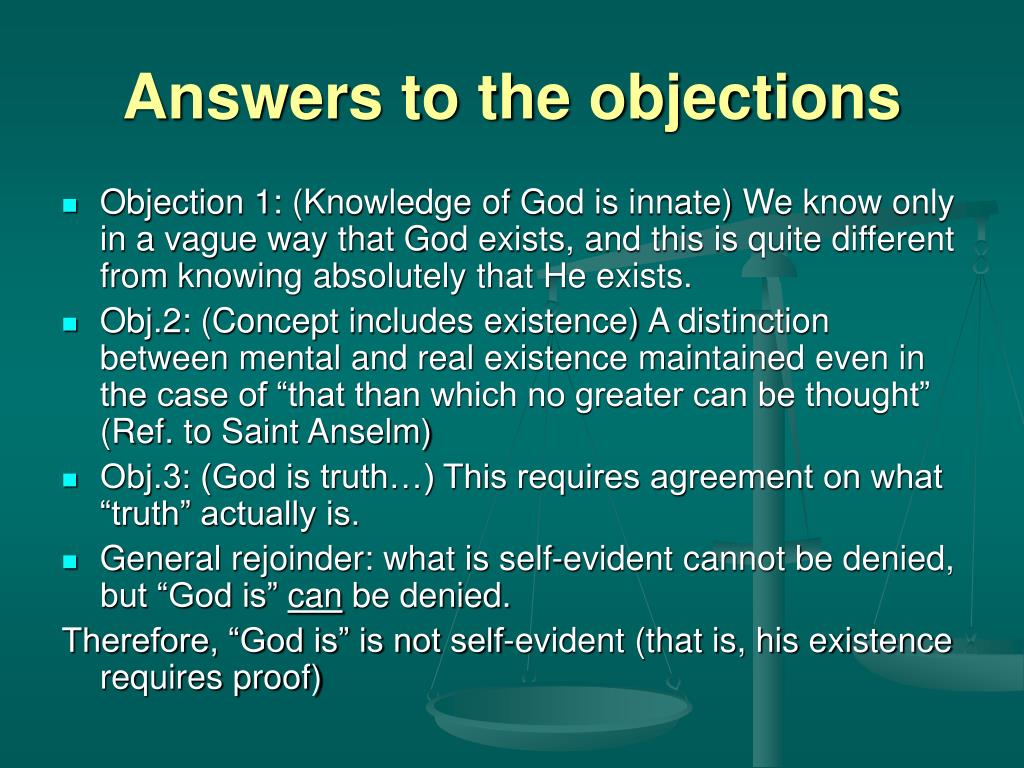 Answers to the objections

- Objection 1: (Knowledge of God is innate) We know only in a vague way that God exists, and this is quite different from knowing absolutely that He exists.
- Obj.2: (Concept includes existence) A distinction between mental and real existence maintained even in the case of “that than which no greater can be thought” (Ref. to Saint Anselm)
- Obj.3: (God is truth…) This requires agreement on what “truth” actually is.
- General rejoinder: what is self-evident cannot be denied, but “God is” can be denied.

Therefore, “God is” is not self-evident (that is, his existence requires proof)